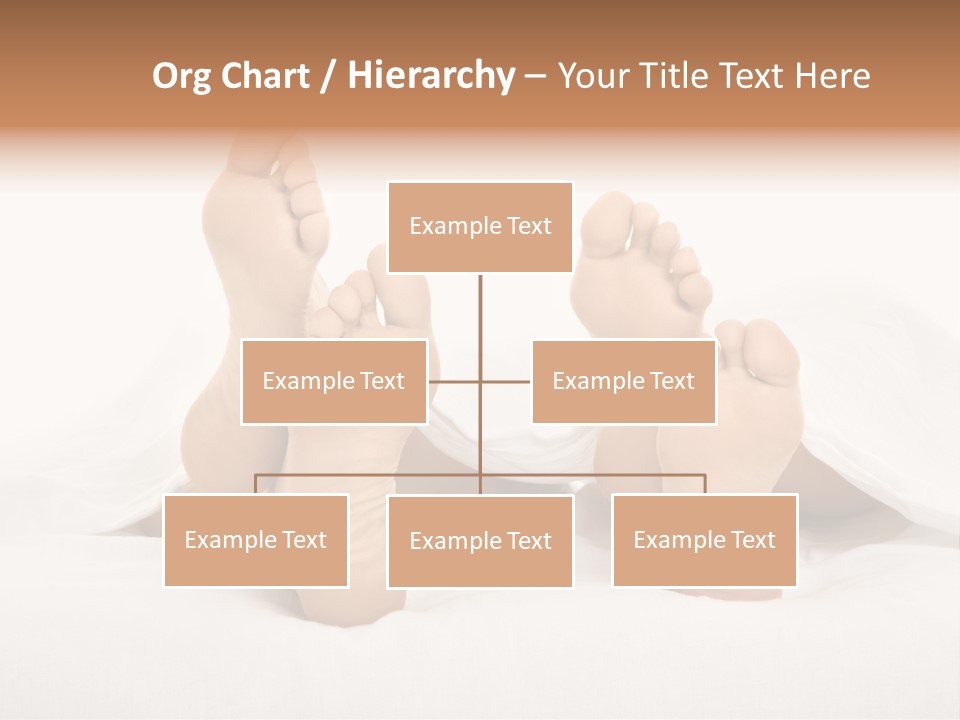 Org Chart / Hierarchy – Your Title Text Here

Example Text

Example Text

Example Text

Example Text

Example Text

Example Text